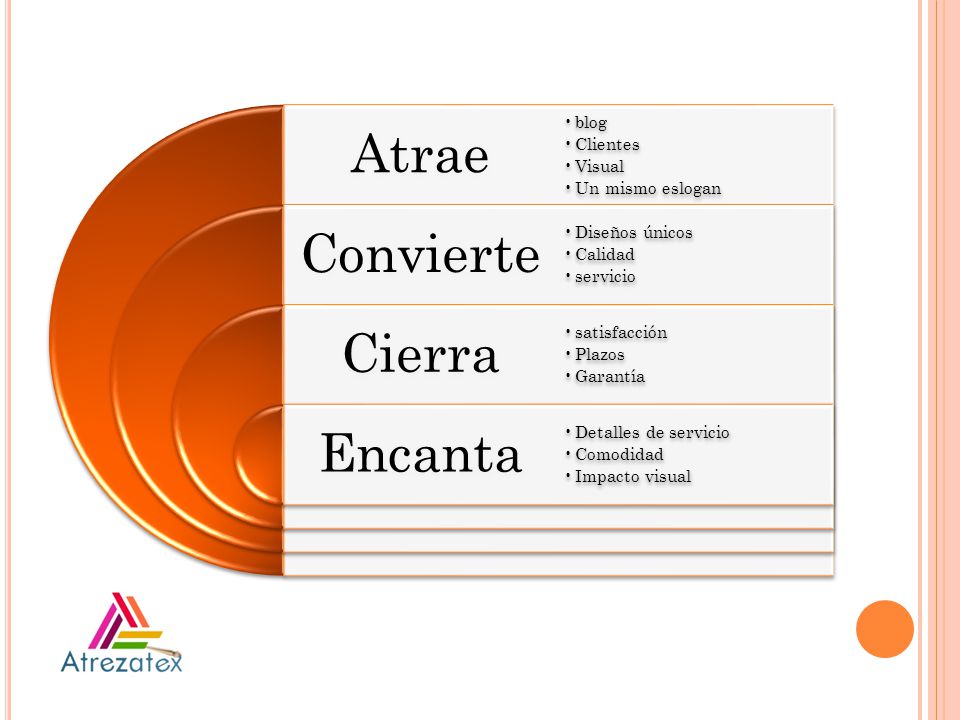 Atrae

• blog
• Clientes
• Visual
• Un mismo eslogan

Convierte

• Diseños únicos
• Calidad
• servicio

Cierra

• satisfacción
• Plazos
• Garantía

Encanta

• Detalles de servicio
• Comodidad
• Impacto visual

Atrezatex